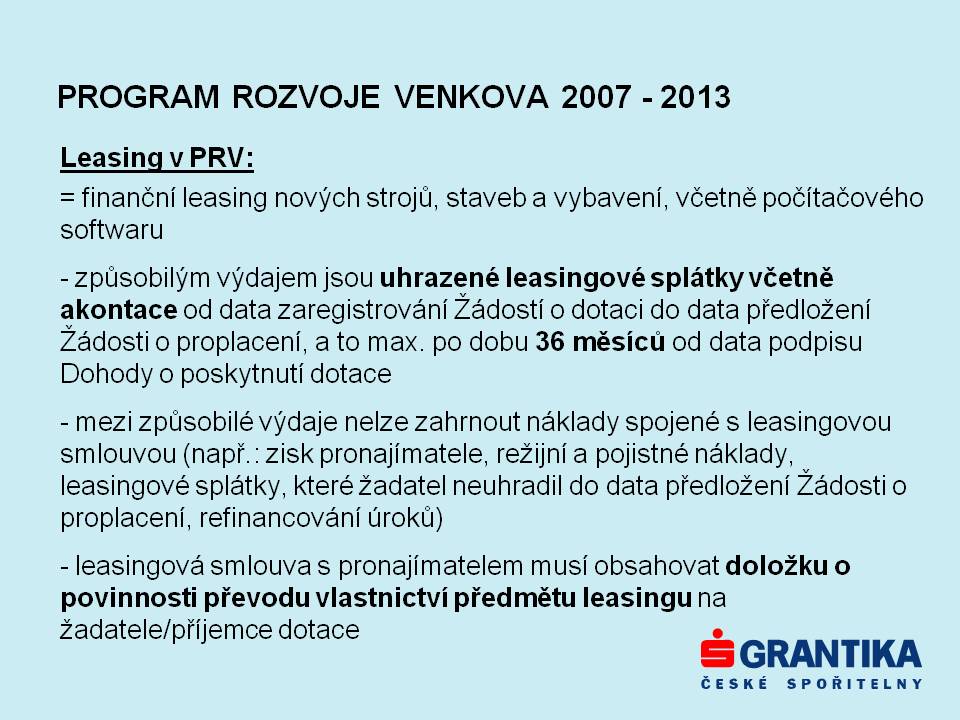 PROGRAM ROZVOJE VENKOVA 2007 - 2013

Leasing v PRV:

= finanční leasing nových strojů, staveb a vybavení, včetně počítačového softwaru

- způsobilým výdajem jsou uhrazené leasingové splátky včetně akontace od data zaregistrování Žádostí o dotaci do data předložení Žádosti o proplacení, a to max. po dobu 36 měsíců od data podpisu Dohody o poskytnutí dotace

- mezi způsobilé výdaje nelze zahrnout náklady spojené s leasingovou smlouvou (např.: zisk pronajímatele, režijní a pojistné náklady, leasingové splátky, které žadatel neuhradil do data předložení Žádosti o proplacení, refinancování úroků)

- leasingová smlouva s pronajímatelem musí obsahovat doložku o povinnosti převodu vlastnictví předmětu leasingu na žadatele/příjemce dotace

GRANTIKA
ČESKÉ SPOŘITELNY